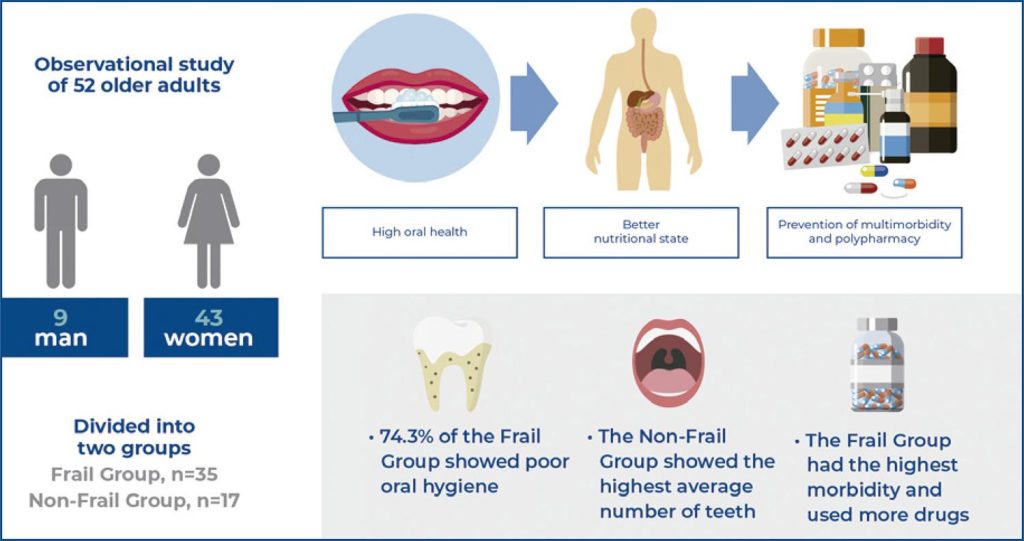 Observational study of 52 older adults

9
man

43
women

Divided into two groups
Frail Group, n=35
Non-Frail Group, n=17

High oral health

Better nutritional state

Prevention of multimorbidity and polypharmacy

• 74.3% of the Frail Group showed poor oral hygiene

• The Non-Frail Group showed the highest average number of teeth

• The Frail Group had the highest morbidity and used more drugs